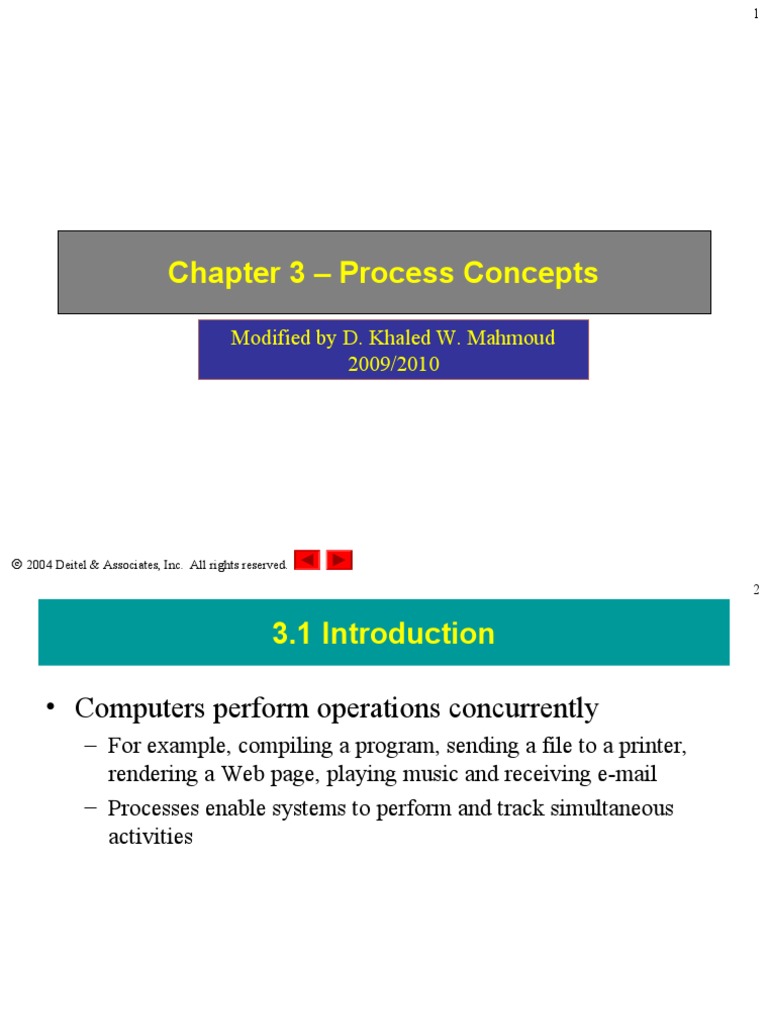 1

Chapter 3 – Process Concepts

Modified by D. Khaled W. Mahmoud
2009/2010

© 2004 Deitel & Associates, Inc. All rights reserved.

2

3.1 Introduction

• Computers perform operations concurrently
– For example, compiling a program, sending a file to a printer, rendering a Web page, playing music and receiving e-mail
– Processes enable systems to perform and track simultaneous activities